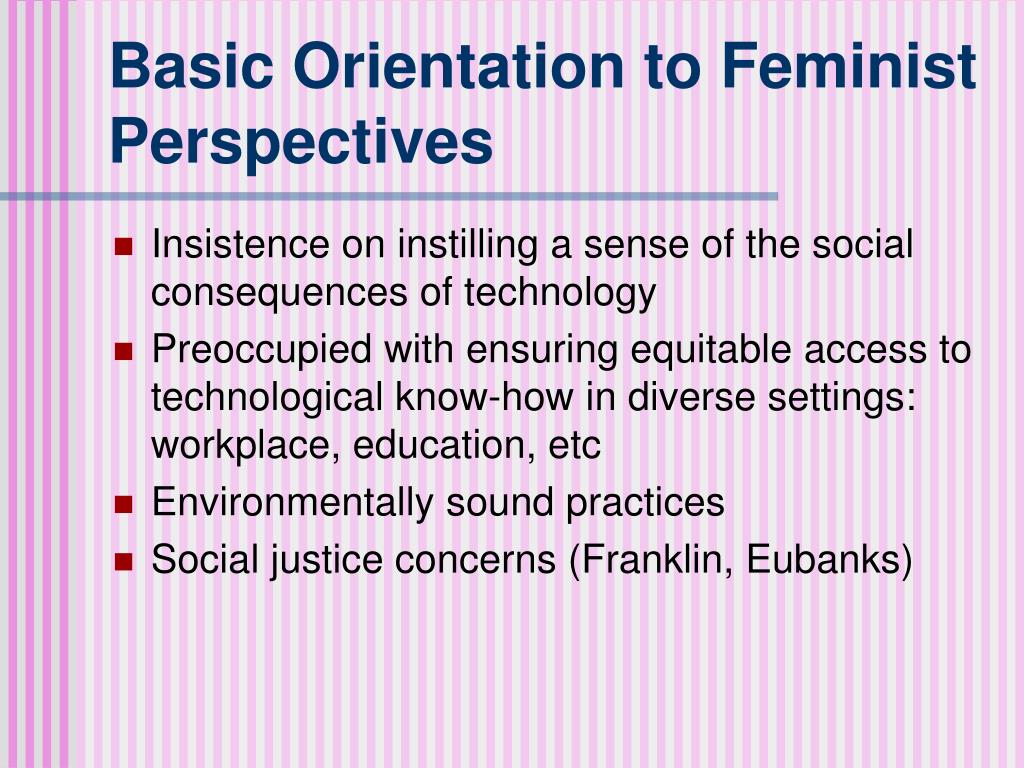 Basic Orientation to Feminist Perspectives

- Insistence on instilling a sense of the social consequences of technology
- Preoccupied with ensuring equitable access to technological know-how in diverse settings: workplace, education, etc
- Environmentally sound practices
- Social justice concerns (Franklin, Eubanks)